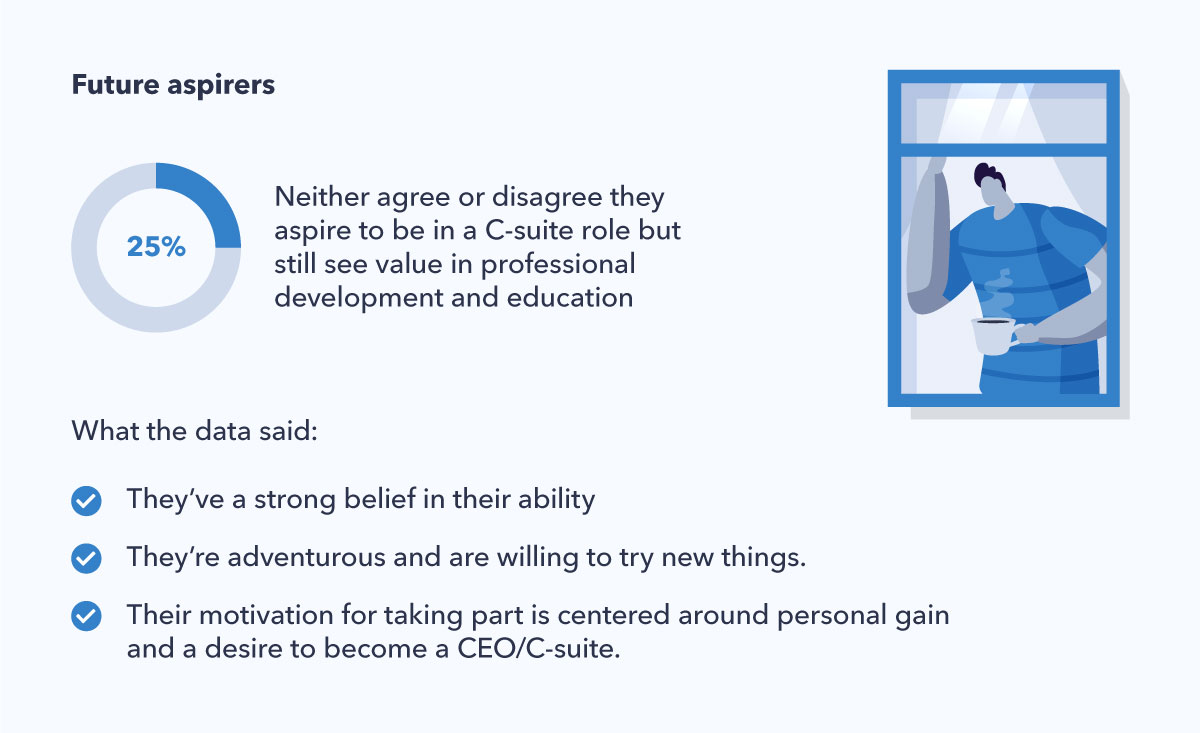 Future aspirers

25%

Neither agree or disagree they aspire to be in a C-suite role but still see value in professional development and education

What the data said:

They've a strong belief in their ability

They're adventurous and are willing to try new things.

Their motivation for taking part is centered around personal gain and a desire to become a CEO/C-suite.